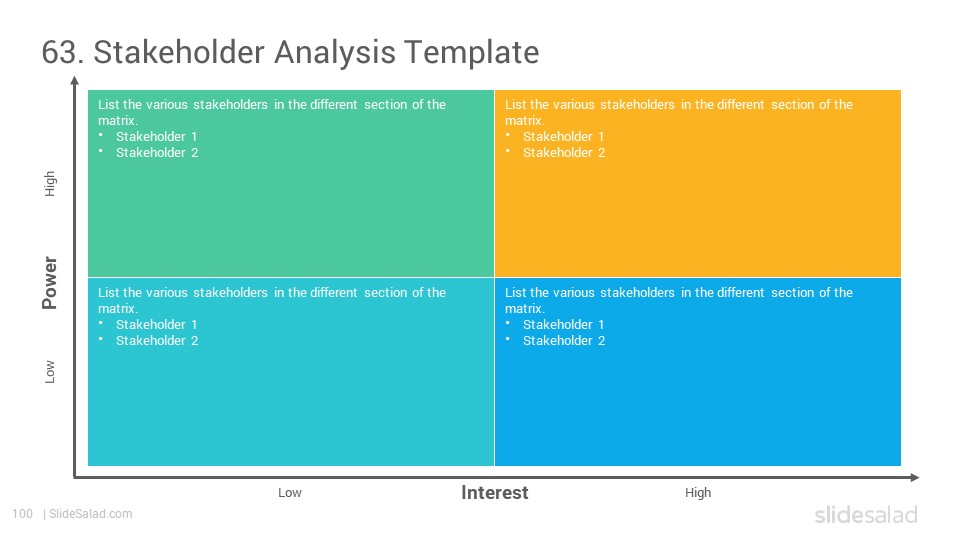 63. Stakeholder Analysis Template

High

Power

Low

List the various stakeholders in the different section of the matrix.
• Stakeholder 1
• Stakeholder 2

List the various stakeholders in the different section of the matrix.
• Stakeholder 1
• Stakeholder 2

List the various stakeholders in the different section of the matrix.
• Stakeholder 1
• Stakeholder 2

List the various stakeholders in the different section of the matrix.
• Stakeholder 1
• Stakeholder 2

Low

Interest

High

100 | SlideSalad.com

slidesalad